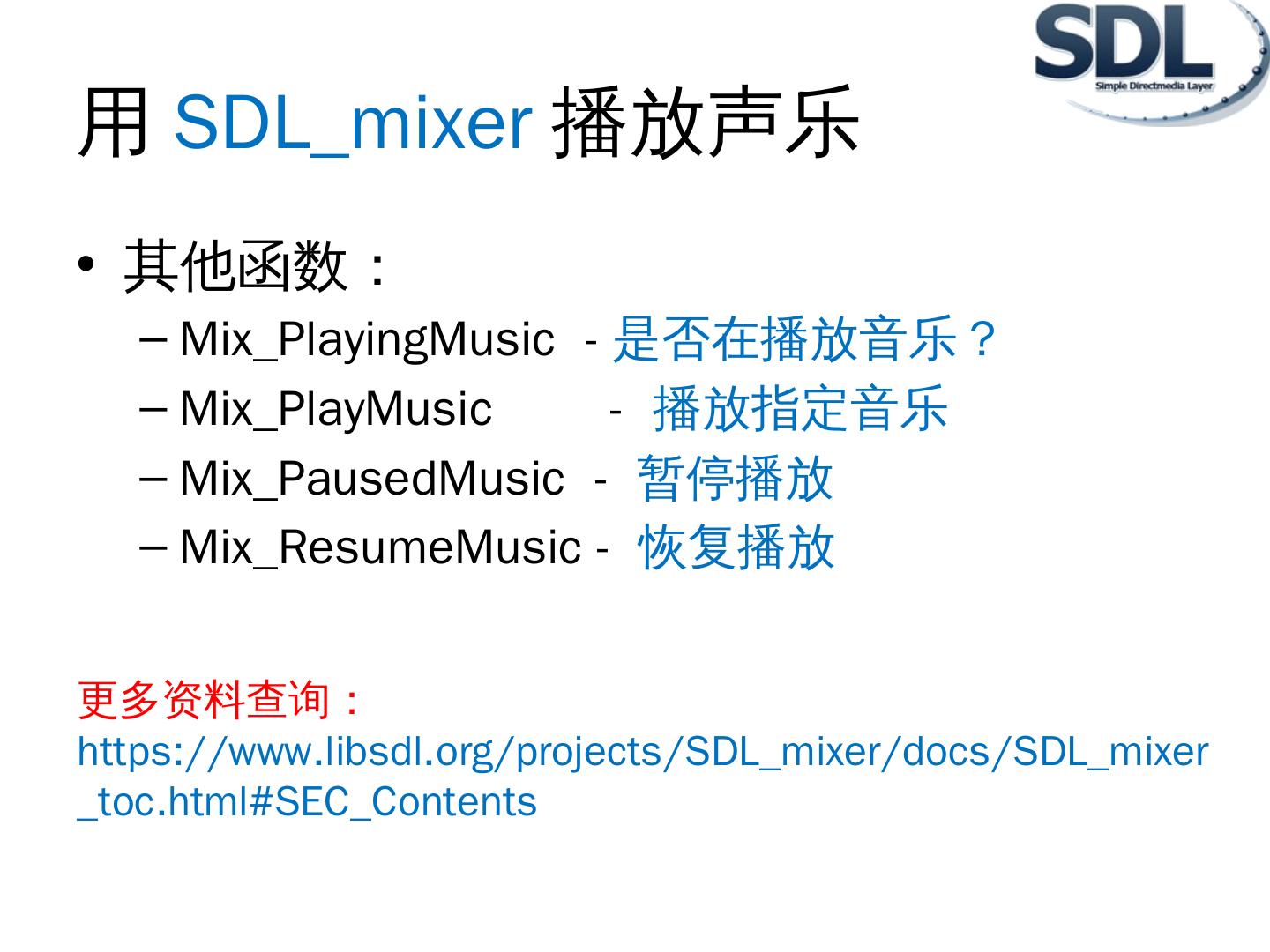 SDL
Simple Directmedia Layer

用 SDL_mixer 播放声乐

• 其他函数：
– Mix_PlayingMusic - 是否在播放音乐？
– Mix_PlayMusic - 播放指定音乐
– Mix_PausedMusic - 暂停播放
– Mix_ResumeMusic - 恢复播放

更多资料查询：
https://www.libsdl.org/projects/SDL_mixer/docs/SDL_mixer_toc.html#SEC_Contents